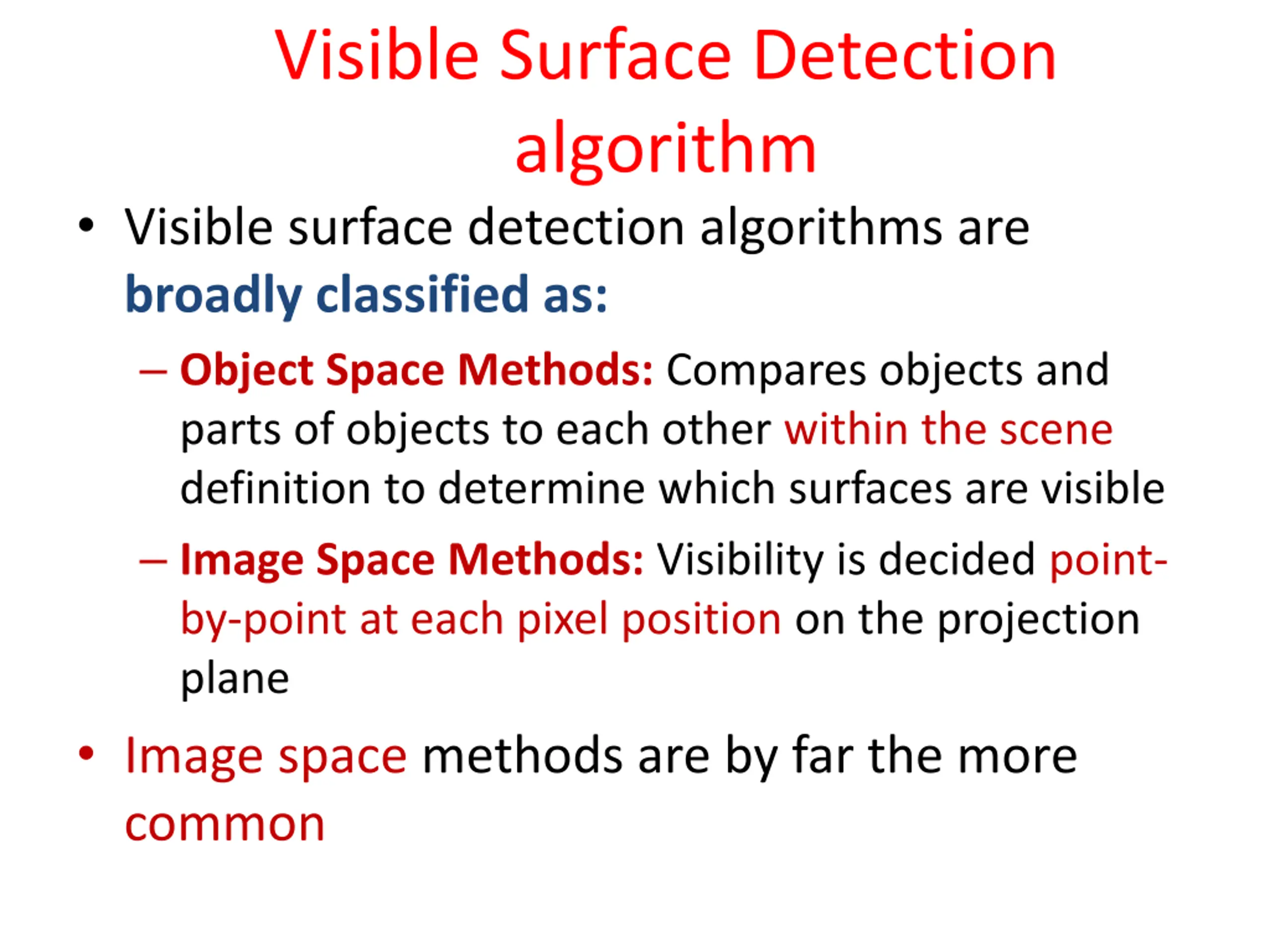 Visible Surface Detection algorithm

• Visible surface detection algorithms are broadly classified as:

– Object Space Methods: Compares objects and parts of objects to each other within the scene definition to determine which surfaces are visible

– Image Space Methods: Visibility is decided point-by-point at each pixel position on the projection plane

• Image space methods are by far the more common